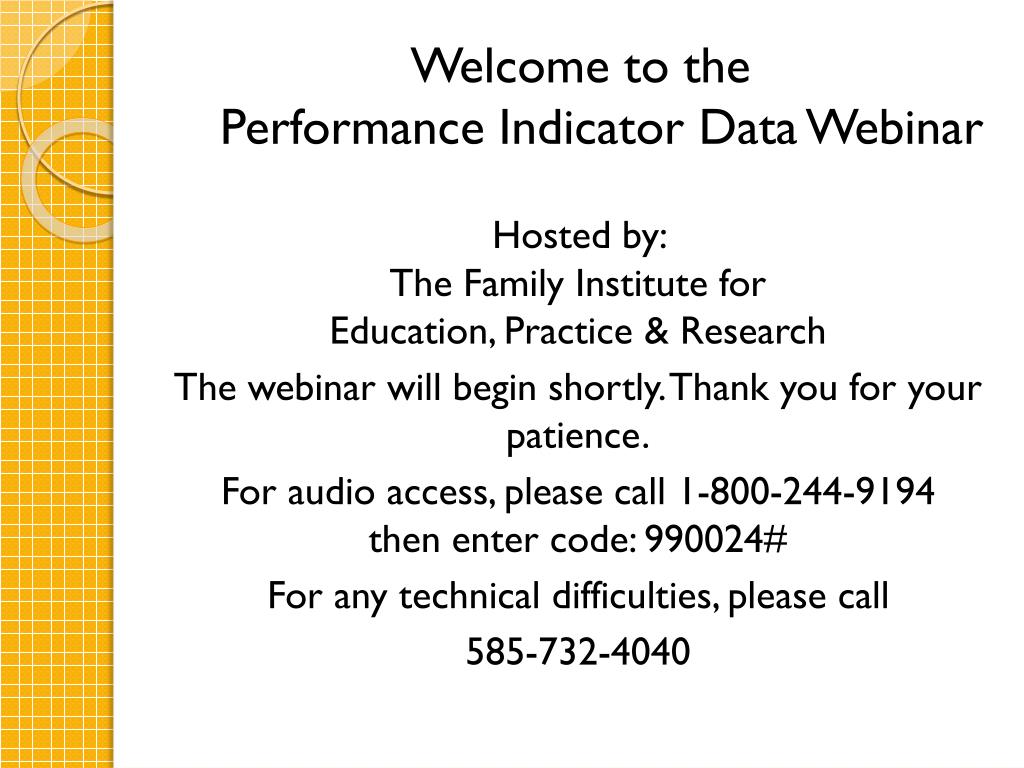 Welcome to the
Performance Indicator Data Webinar

Hosted by:
The Family Institute for
Education, Practice & Research

The webinar will begin shortly. Thank you for your patience.

For audio access, please call 1-800-244-9194
then enter code: 990024#

For any technical difficulties, please call

585-732-4040